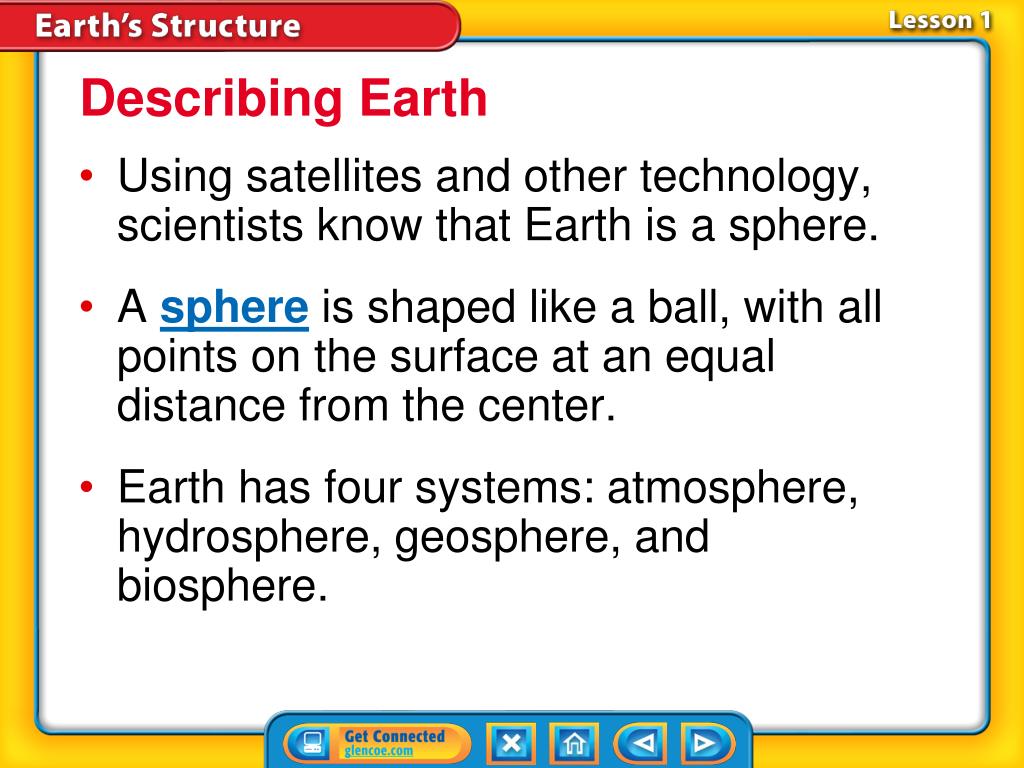 Earth's Structure

Lesson 1

Describing Earth

• Using satellites and other technology, scientists know that Earth is a sphere.

• A sphere is shaped like a ball, with all points on the surface at an equal distance from the center.

• Earth has four systems: atmosphere, hydrosphere, geosphere, and biosphere.

Get Connected
glencoe.com